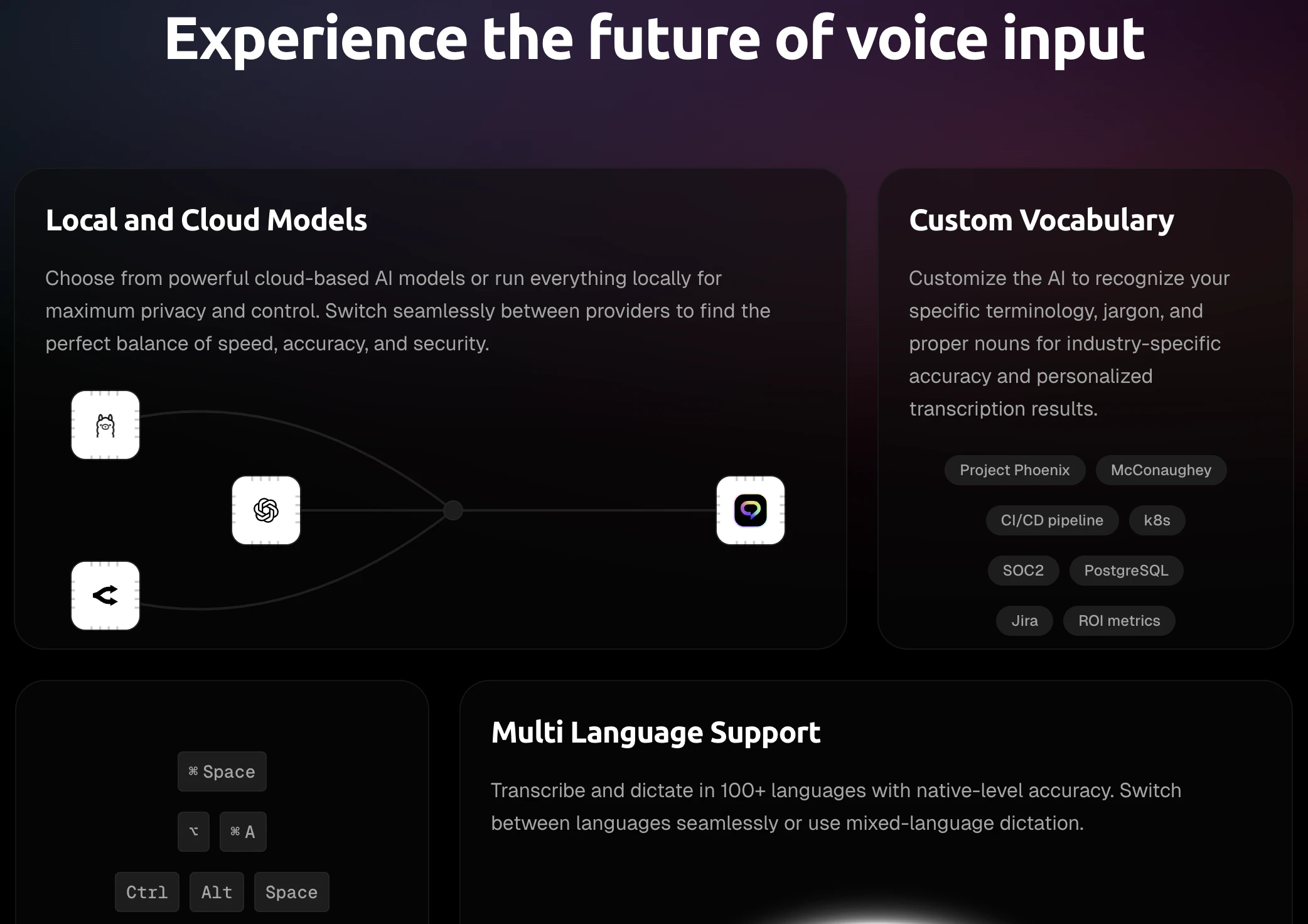 Experience the future of voice input

Local and Cloud Models

Choose from powerful cloud-based AI models or run everything locally for maximum privacy and control. Switch seamlessly between providers to find the perfect balance of speed, accuracy, and security.

Custom Vocabulary

Customize the AI to recognize your specific terminology, jargon, and proper nouns for industry-specific accuracy and personalized transcription results.

Project Phoenix
McConaughey
CI/CD pipeline
k8s
SOC2
PostgreSQL
Jira
ROI metrics

⌘ Space
⌥
⌘ A
Ctrl
Alt
Space

Multi Language Support

Transcribe and dictate in 100+ languages with native-level accuracy. Switch between languages seamlessly or use mixed-language dictation.